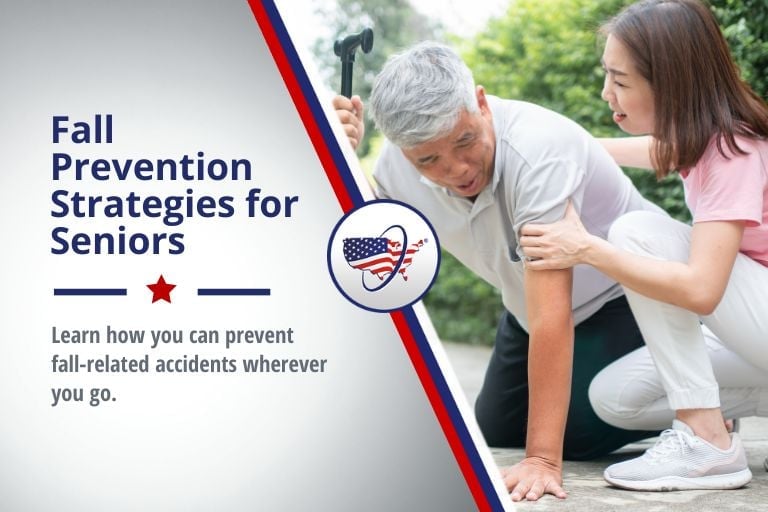 Fall Prevention Strategies for Seniors

Learn how you can prevent fall-related accidents wherever you go.